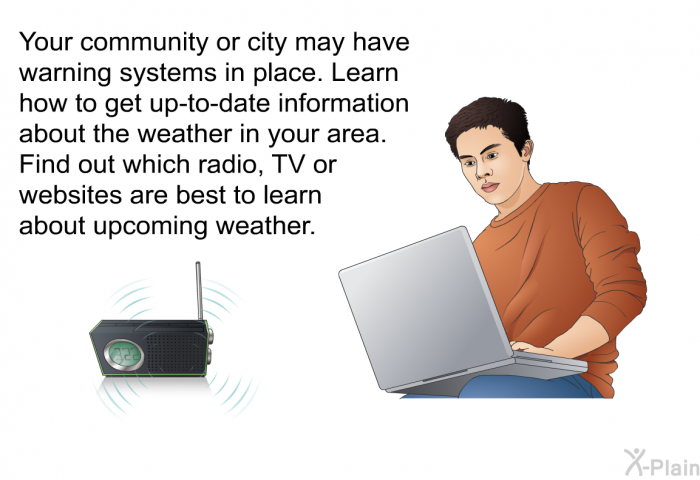 Your community or city may have warning systems in place. Learn how to get up-to-date information about the weather in your area. Find out which radio, TV or websites are best to learn about upcoming weather.

X-Plain